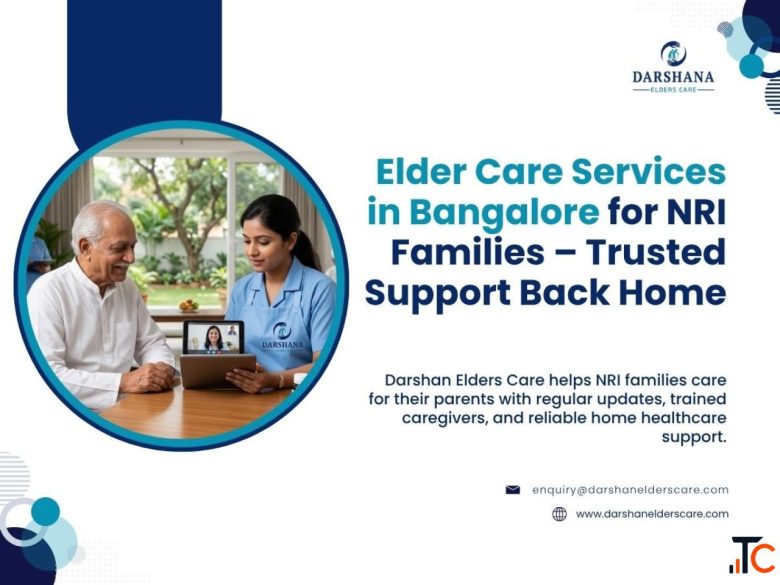 DARSHANA
ELDERS CARE

Elder Care Services in Bangalore for NRI Families – Trusted Support Back Home

DARSHANA

Darshan Elders Care helps NRI families care for their parents with regular updates, trained caregivers, and reliable home healthcare support.

enquiry@darshanelderscare.com

www.darshanelderscare.com

TC